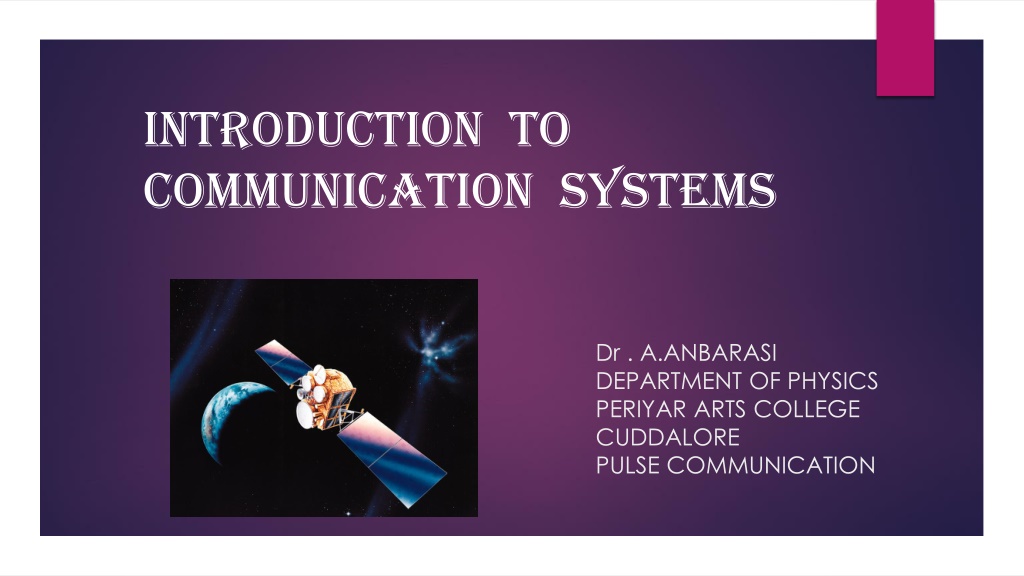 INTRODUCTION TO COMMUNICATION SYSTEMS

Dr . A.ANBARASI
DEPARTMENT OF PHYSICS
PERIYAR ARTS COLLEGE
CUDDALORE
PULSE COMMUNICATION